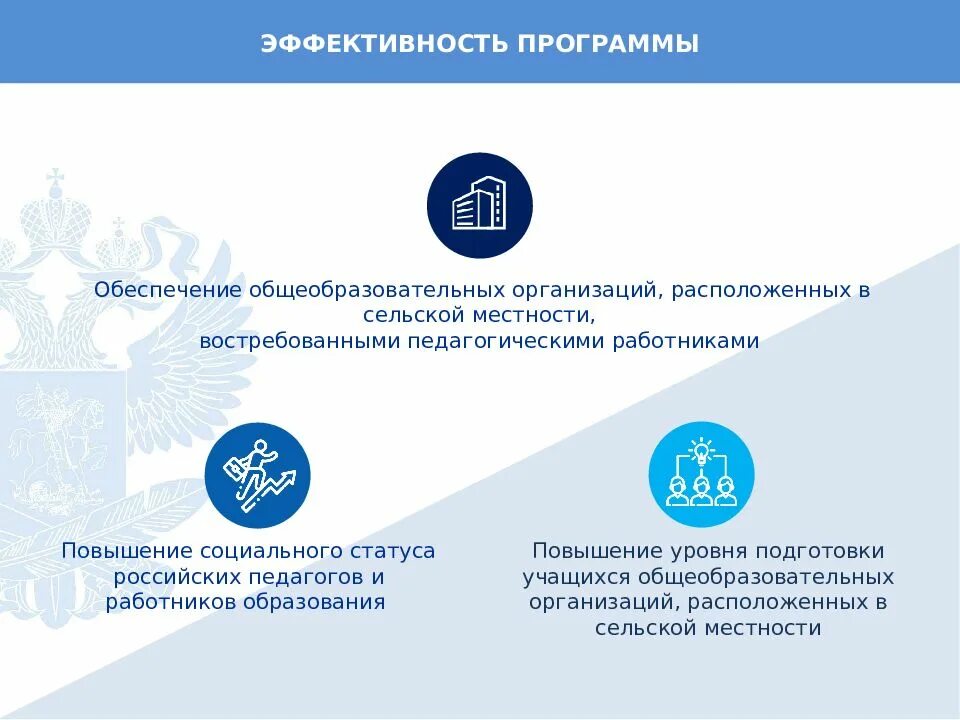 ЭФФЕКТИВНОСТЬ ПРОГРАММЫ

Обеспечение общеобразовательных организаций, расположенных в сельской местности, востребованными педагогическими работниками

Повышение социального статуса российских педагогов и работников образования

Повышение уровня подготовки учащихся общеобразовательных организаций, расположенных в сельской местности